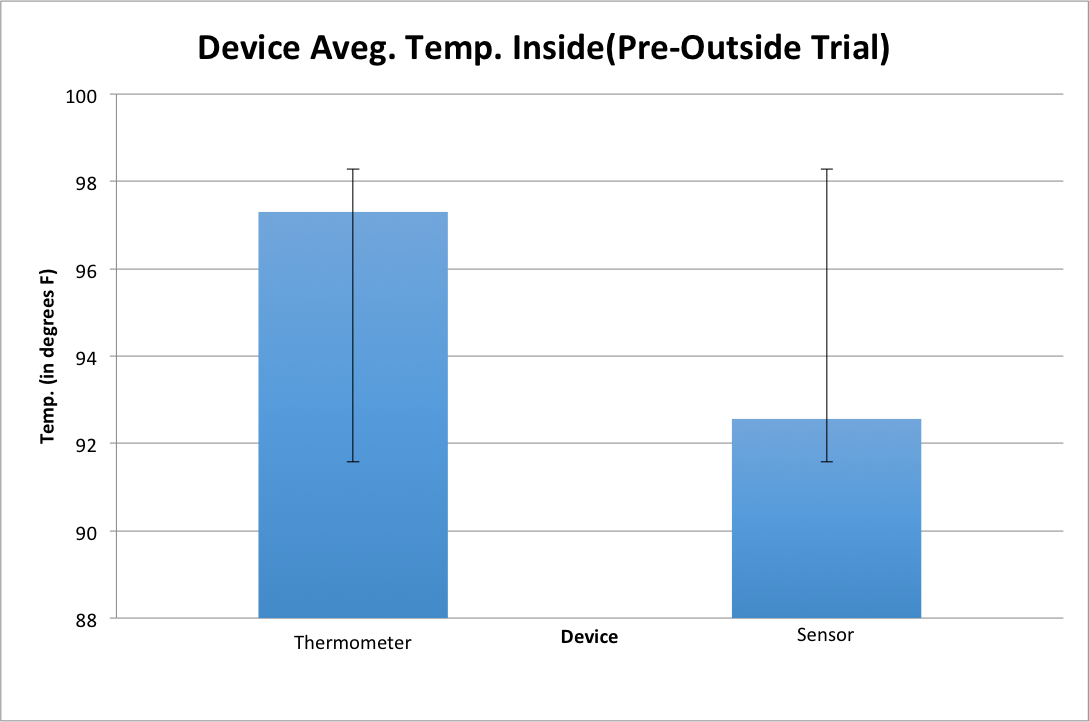 Device Aveg. Temp. Inside(Pre-Outside Trial)

Temp. (in degrees F)

100
98
96
94
92
90
88

Thermometer
Device
Sensor